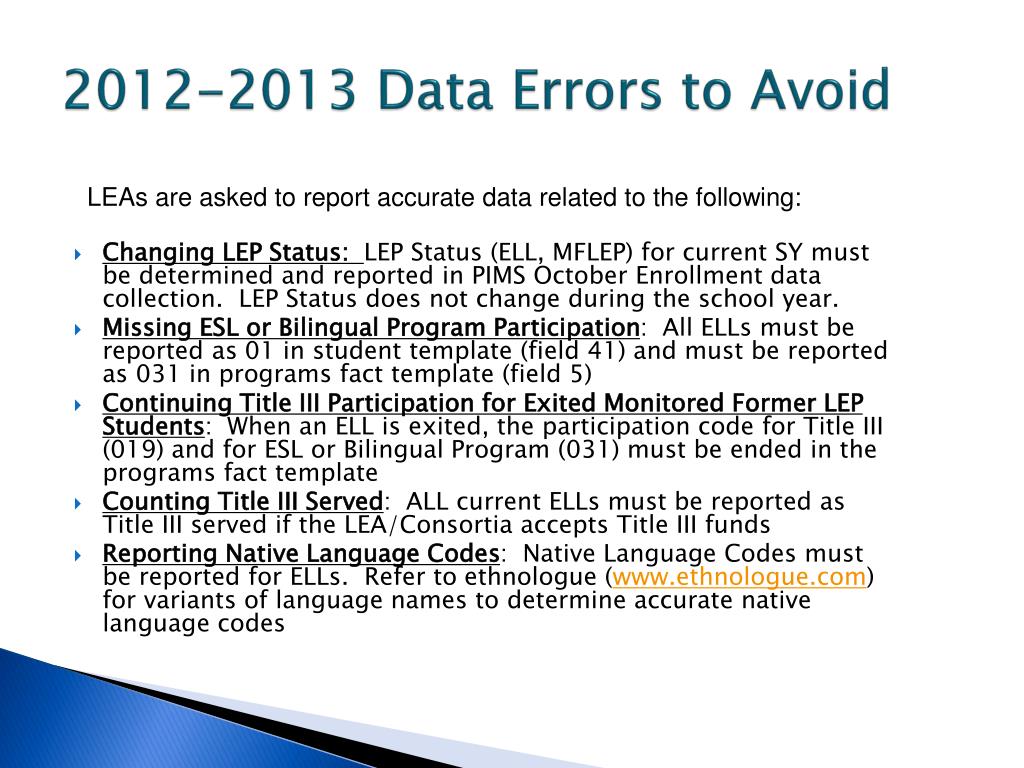 2012-2013 Data Errors to Avoid

LEAs are asked to report accurate data related to the following:

Changing LEP Status: LEP Status (ELL, MFLEP) for current SY must be determined and reported in PIMS October Enrollment data collection. LEP Status does not change during the school year.

Missing ESL or Bilingual Program Participation: All ELLs must be reported as 01 in student template (field 41) and must be reported as 031 in programs fact template (field 5)

Continuing Title III Participation for Exited Monitored Former LEP Students: When an ELL is exited, the participation code for Title III (019) and for ESL or Bilingual Program (031) must be ended in the programs fact template

Counting Title III Served: ALL current ELLs must be reported as Title III served if the LEA/Consortia accepts Title III funds

Reporting Native Language Codes: Native Language Codes must be reported for ELLs. Refer to ethnologue (www.ethnologue.com) for variants of language names to determine accurate native language codes